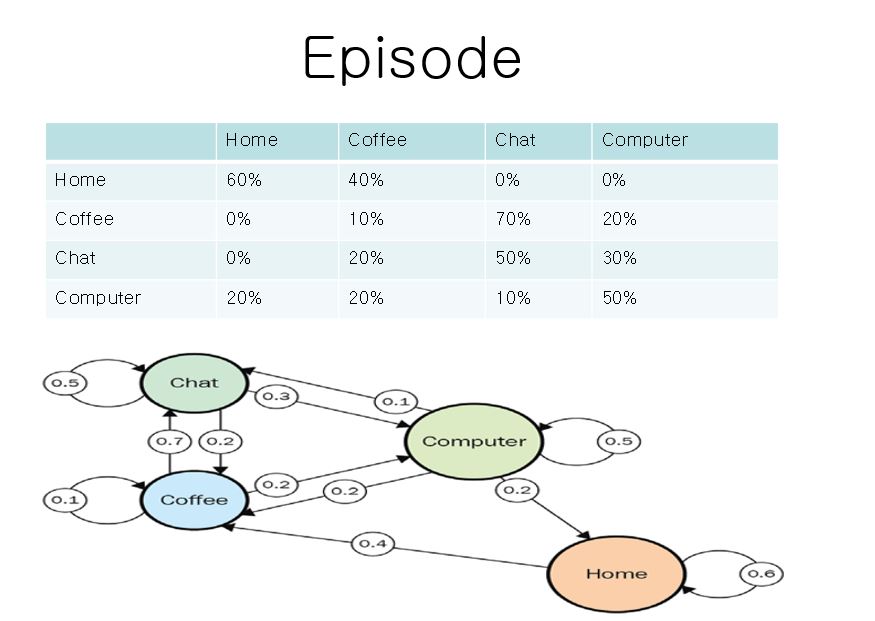 Episode

| | Home | Coffee | Chat | Computer |
|---|---|---|---|---|
| Home | 60% | 40% | 0% | 0% |
| Coffee | 0% | 10% | 70% | 20% |
| Chat | 0% | 20% | 50% | 30% |
| Computer | 20% | 20% | 10% | 50% |

0.5
Chat
0.3
0.1
0.7
0.2
Computer
0.5
0.1
Coffee
0.2
0.2
0.2
0.4
Home
0.6